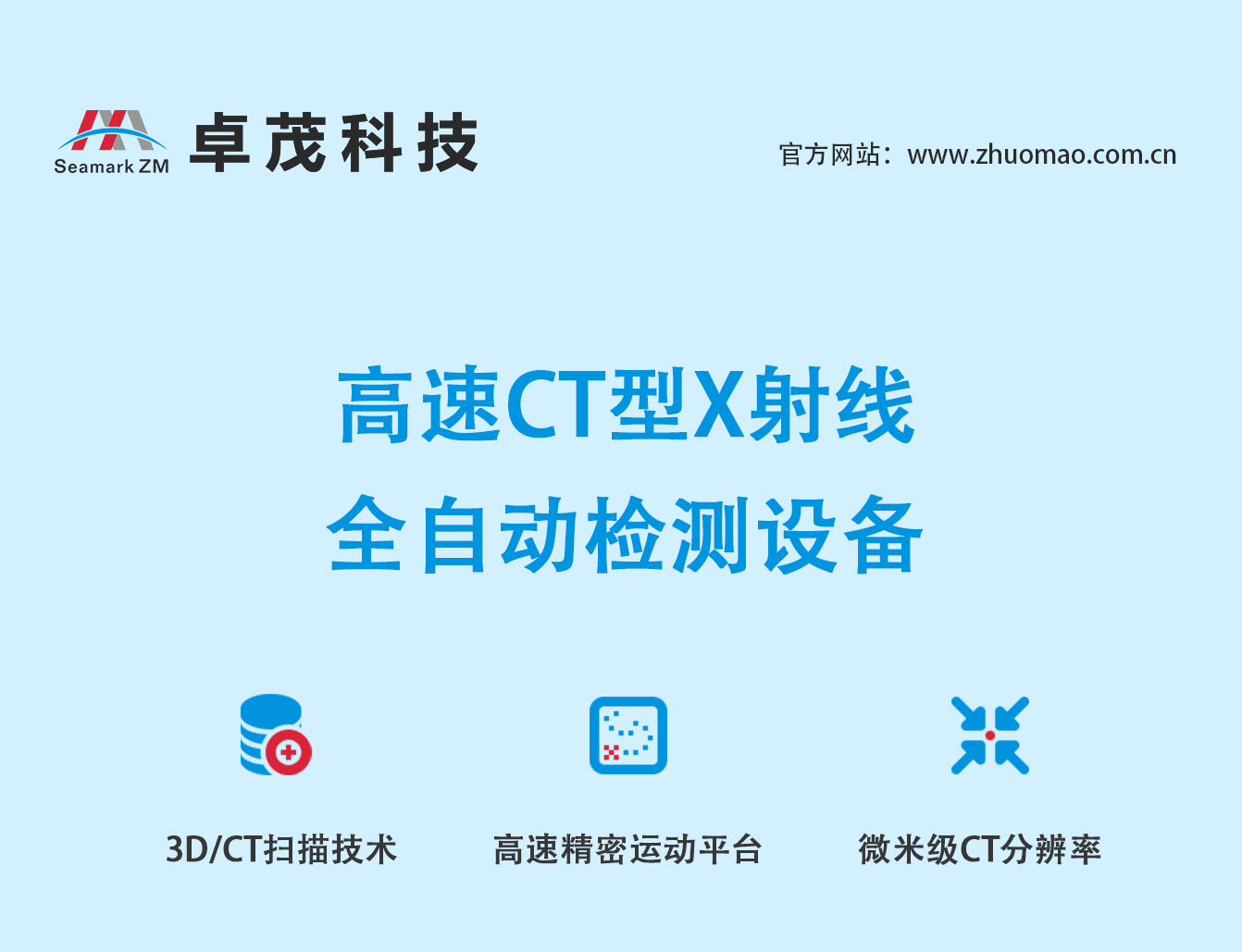 Seamark ZM 卓茂科技

官方网站：www.zhuomao.com.cn

高速CT型X射线
全自动检测设备

3D/CT扫描技术

高速精密运动平台

微米级CT分辨率